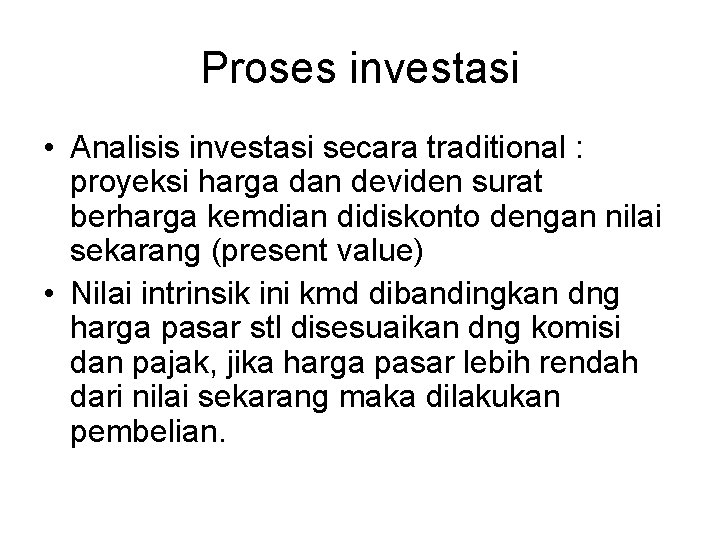 Proses investasi

• Analisis investasi secara traditional : proyeksi harga dan deviden surat berharga kemdian didiskonto dengan nilai sekarang (present value)
• Nilai intrinsik ini kmd dibandingkan dng harga pasar stl disesuaikan dng komisi dan pajak, jika harga pasar lebih rendah dari nilai sekarang maka dilakukan pembelian.